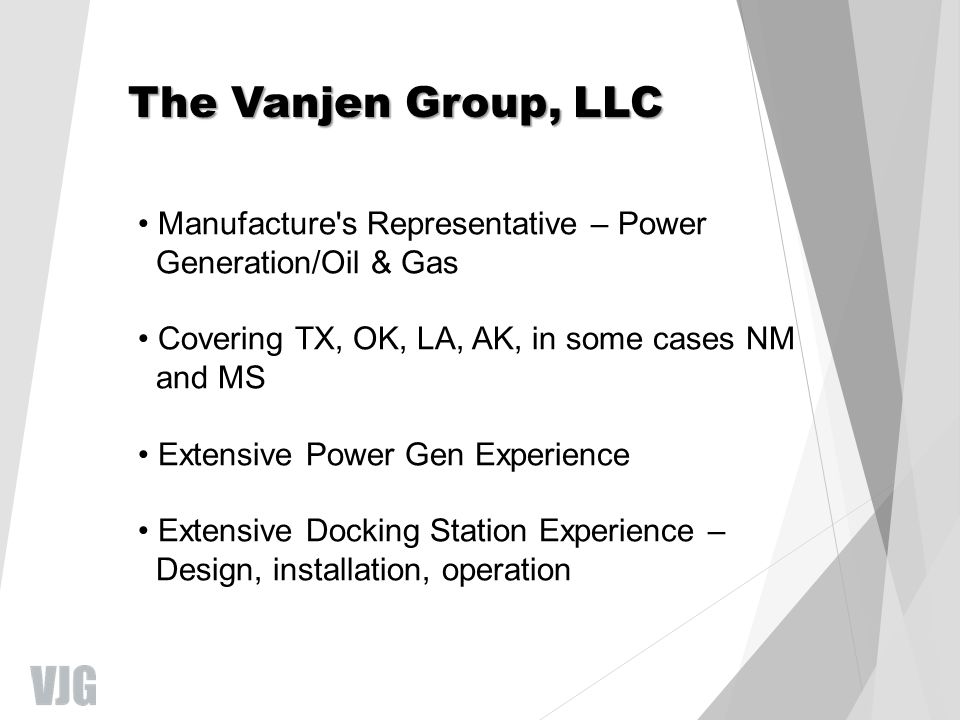 The Vanjen Group, LLC

• Manufacture's Representative – Power Generation/Oil & Gas

• Covering TX, OK, LA, AK, in some cases NM and MS

• Extensive Power Gen Experience

• Extensive Docking Station Experience – Design, installation, operation

VJG